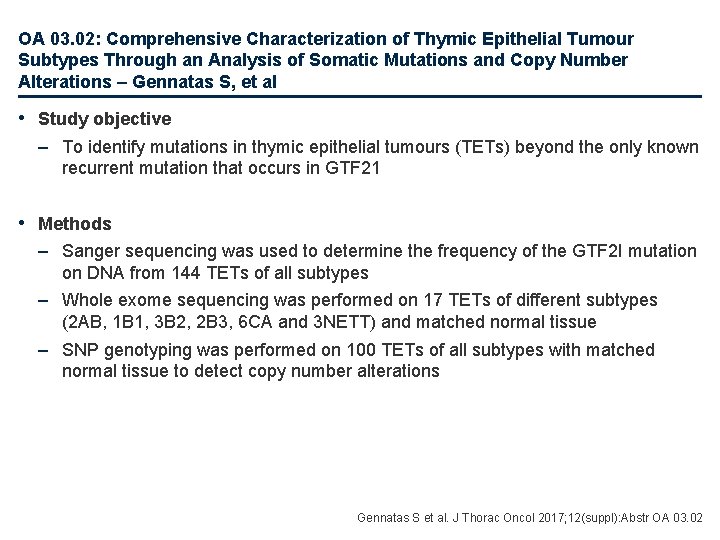 OA 03.02: Comprehensive Characterization of Thymic Epithelial Tumour Subtypes Through an Analysis of Somatic Mutations and Copy Number Alterations – Gennatas S, et al

• Study objective
– To identify mutations in thymic epithelial tumours (TETs) beyond the only known recurrent mutation that occurs in GTF21

• Methods
– Sanger sequencing was used to determine the frequency of the GTF2I mutation on DNA from 144 TETs of all subtypes
– Whole exome sequencing was performed on 17 TETs of different subtypes (2AB, 1B1, 3B2, 2B3, 6CA and 3NETT) and matched normal tissue
– SNP genotyping was performed on 100 TETs of all subtypes with matched normal tissue to detect copy number alterations

Gennatas S et al. J Thorac Oncol 2017;12(suppl):Abstr OA 03.02